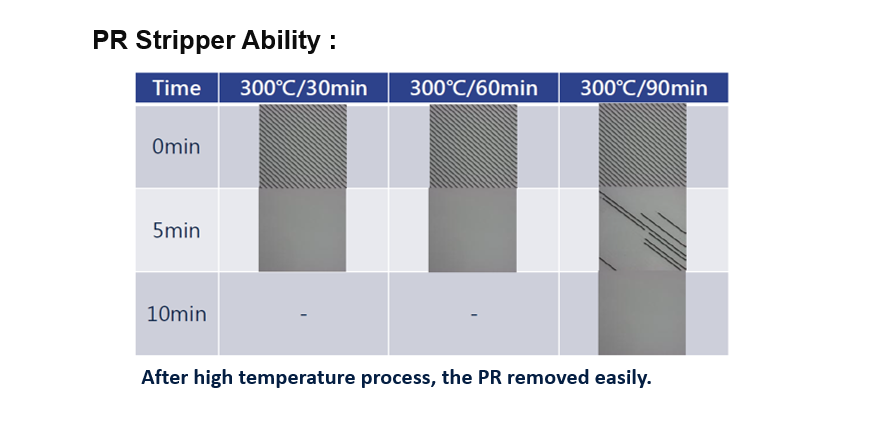 PR Stripper Ability :

| Time | 300℃/30min | 300℃/60min | 300℃/90min |
|---|---|---|---|
| 0min | | | |
| 5min | | | |
| 10min | - | - | |

After high temperature process, the PR removed easily.